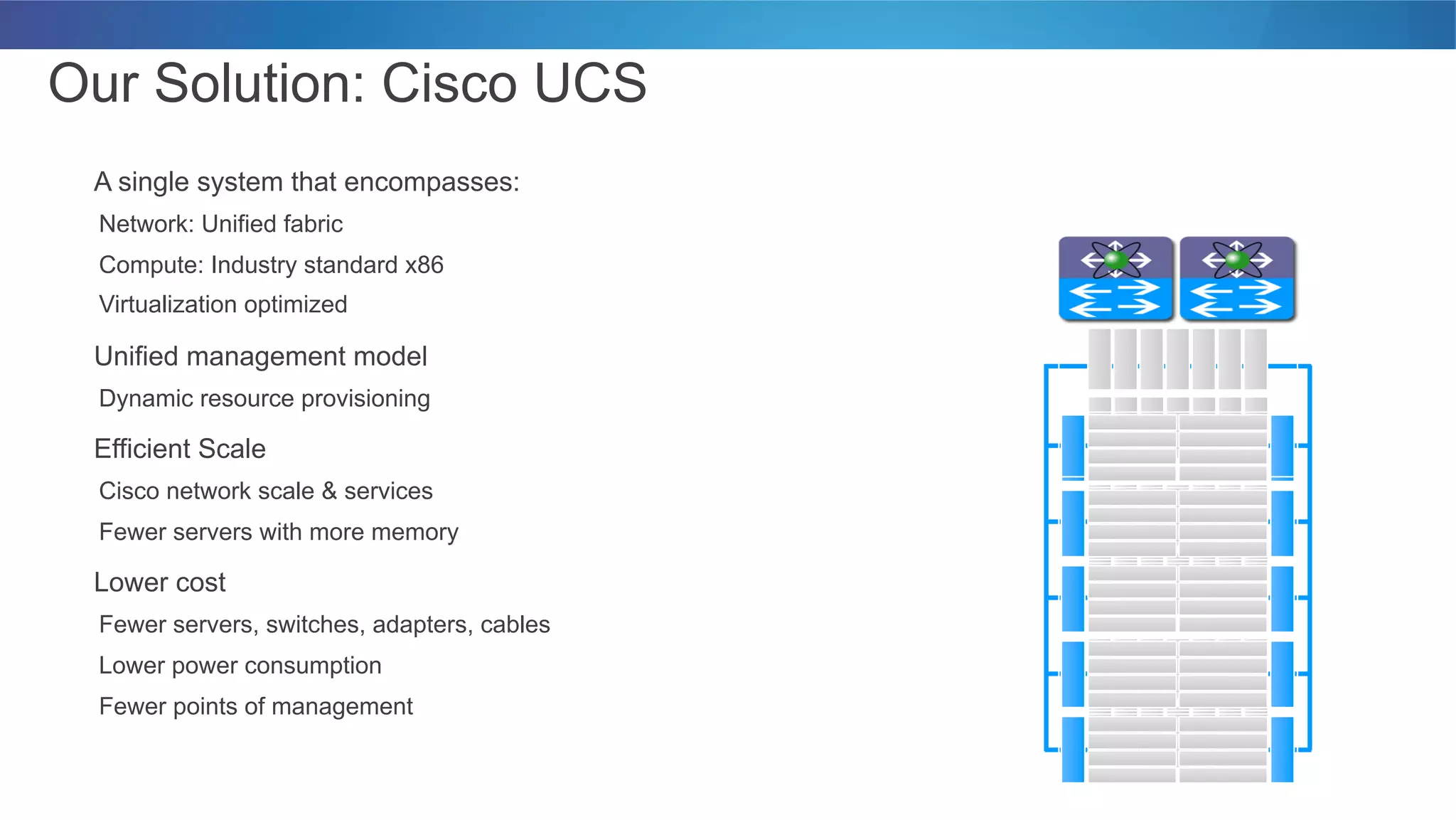 Our Solution: Cisco UCS

A single system that encompasses:

Network: Unified fabric

Compute: Industry standard x86

Virtualization optimized

Unified management model

Dynamic resource provisioning

Efficient Scale

Cisco network scale & services

Fewer servers with more memory

Lower cost

Fewer servers, switches, adapters, cables

Lower power consumption

Fewer points of management